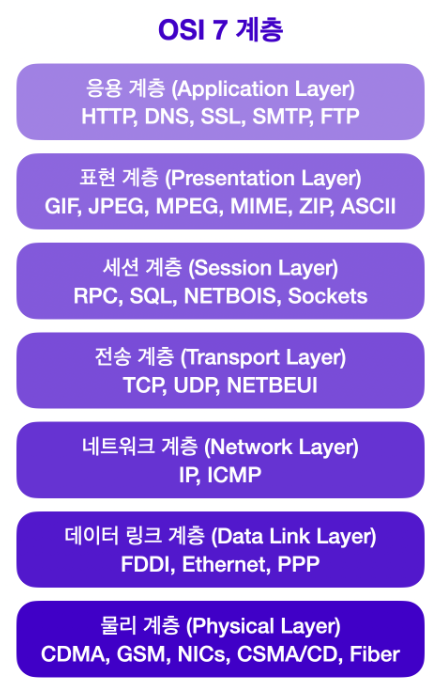 OSI 7 계층

응용 계층 (Application Layer)
HTTP, DNS, SSL, SMTP, FTP

표현 계층 (Presentation Layer)
GIF, JPEG, MPEG, MIME, ZIP, ASCII

세션 계층 (Session Layer)
RPC, SQL, NETBOIS, Sockets

전송 계층 (Transport Layer)
TCP, UDP, NETBEUI

네트워크 계층 (Network Layer)
IP, ICMP

데이터 링크 계층 (Data Link Layer)
FDDI, Ethernet, PPP

물리 계층 (Physical Layer)
CDMA, GSM, NICs, CSMA/CD, Fiber